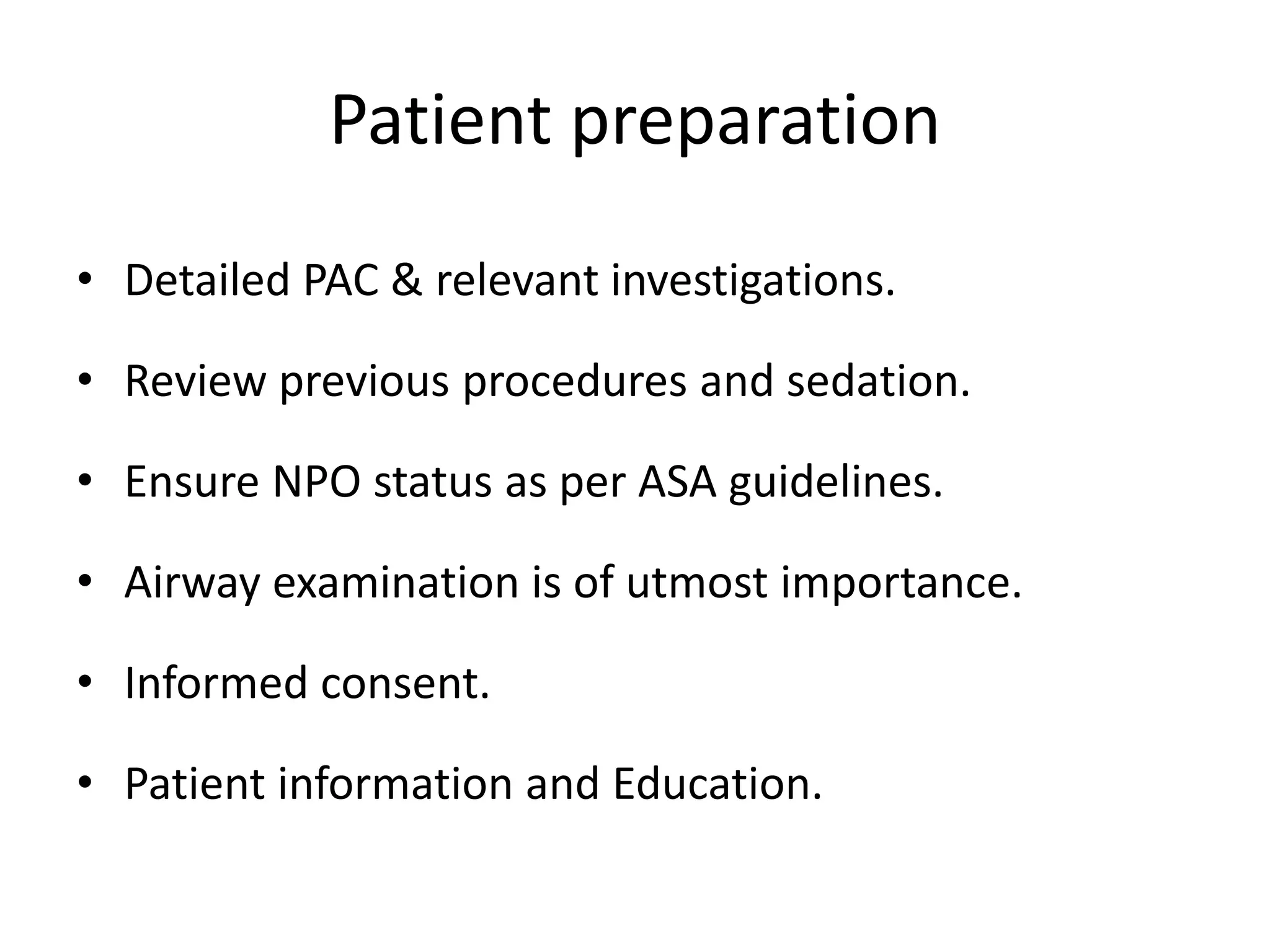 Patient preparation

• Detailed PAC & relevant investigations.

• Review previous procedures and sedation.

• Ensure NPO status as per ASA guidelines.

• Airway examination is of utmost importance.

• Informed consent.

• Patient information and Education.